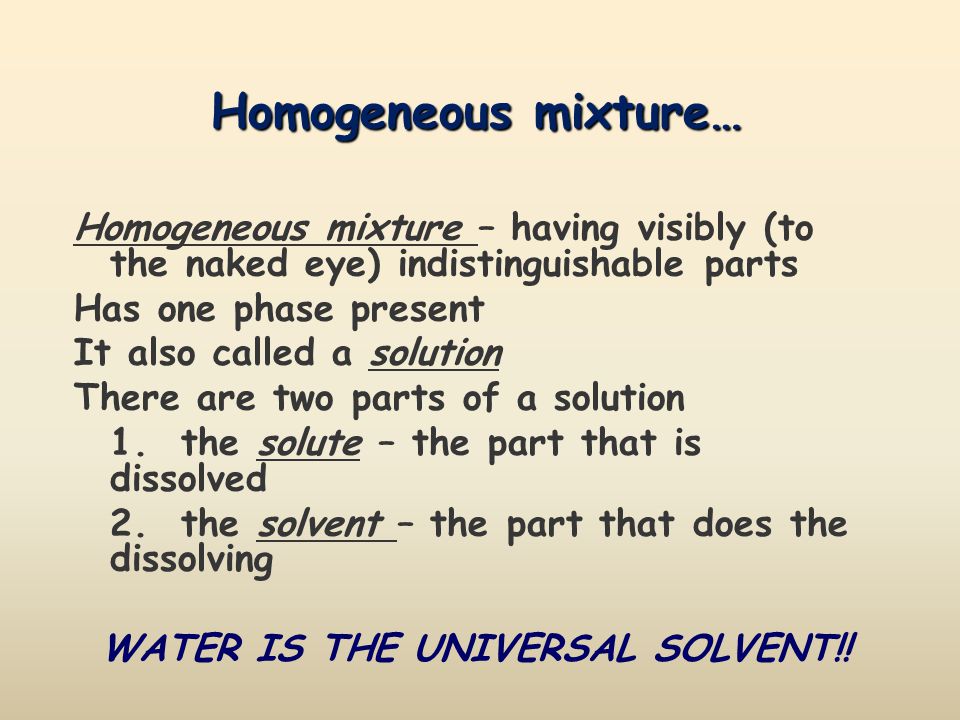 Homogeneous mixture…

Homogeneous mixture – having visibly (to the naked eye) indistinguishable parts

Has one phase present

It also called a solution

There are two parts of a solution

1. the solute – the part that is dissolved

2. the solvent – the part that does the dissolving

WATER IS THE UNIVERSAL SOLVENT!!